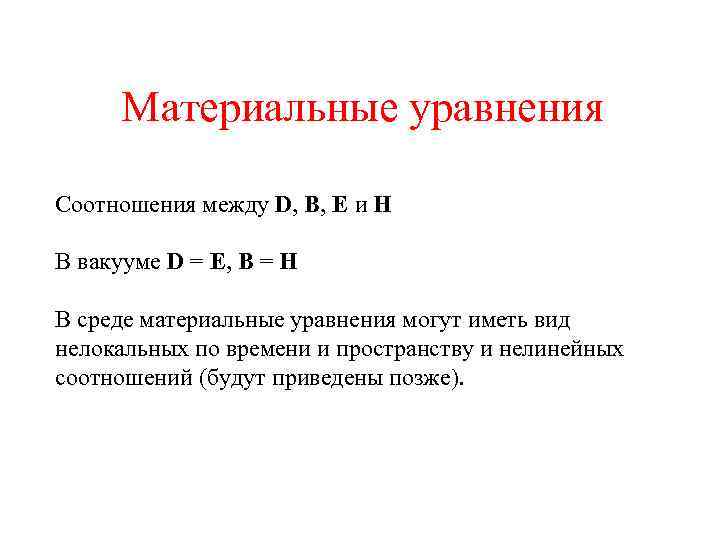 Материальные уравнения

Соотношения между **D**, **B**, **E** и **H**

В вакууме **D** = **E**, **B** = **H**

В среде материальные уравнения могут иметь вид нелокальных по времени и пространству и нелинейных соотношений (будут приведены позже).